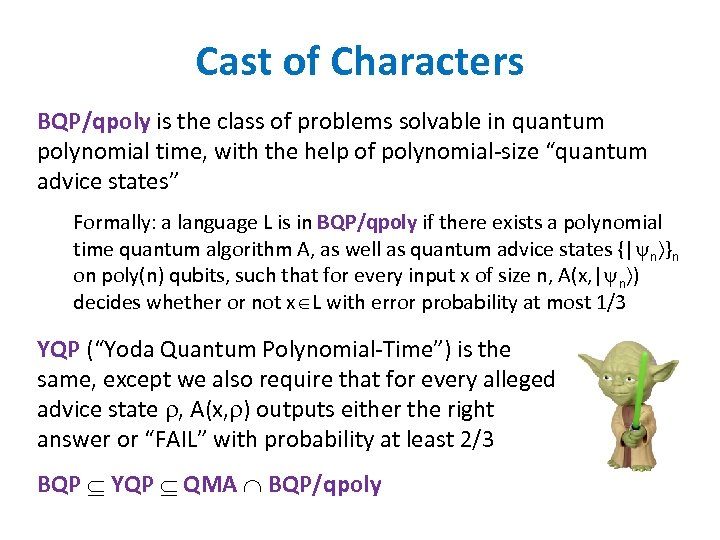 Cast of Characters

BQP/qpoly is the class of problems solvable in quantum polynomial time, with the help of polynomial-size "quantum advice states"

Formally: a language L is in BQP/qpoly if there exists a polynomial time quantum algorithm A, as well as quantum advice states $\{|\psi_n\rangle\}_n$ on poly(n) qubits, such that for every input x of size n, $A(x,|\psi_n\rangle)$ decides whether or not $x \in L$ with error probability at most 1/3

YQP ("Yoda Quantum Polynomial-Time") is the same, except we also require that for every alleged advice state $\rho$, $A(x,\rho)$ outputs either the right answer or "FAIL" with probability at least 2/3

BQP $\subseteq$ YQP $\subseteq$ QMA $\cap$ BQP/qpoly